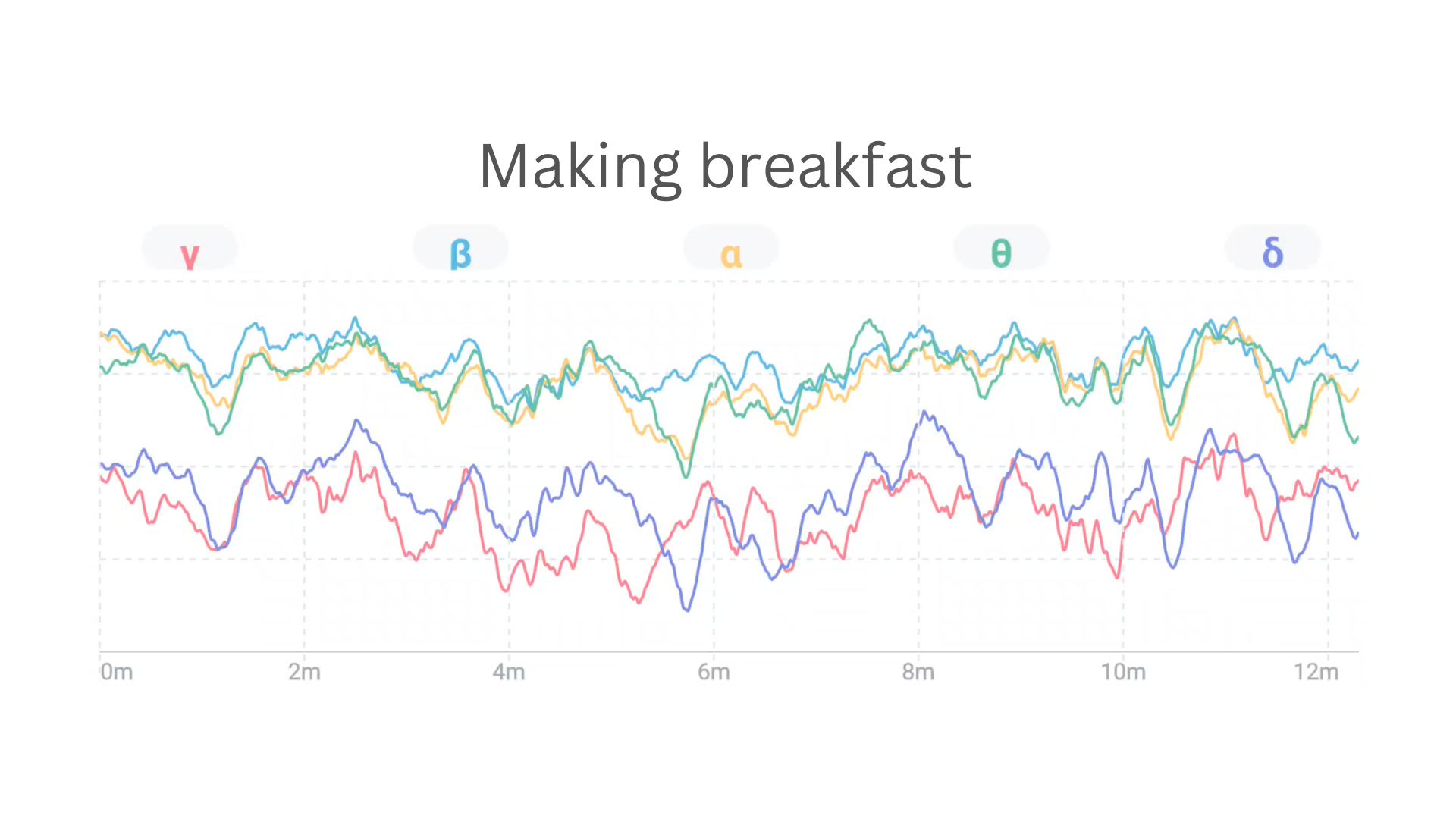 Making breakfast

γ β α θ δ

0m 2m 4m 6m 8m 10m 12m